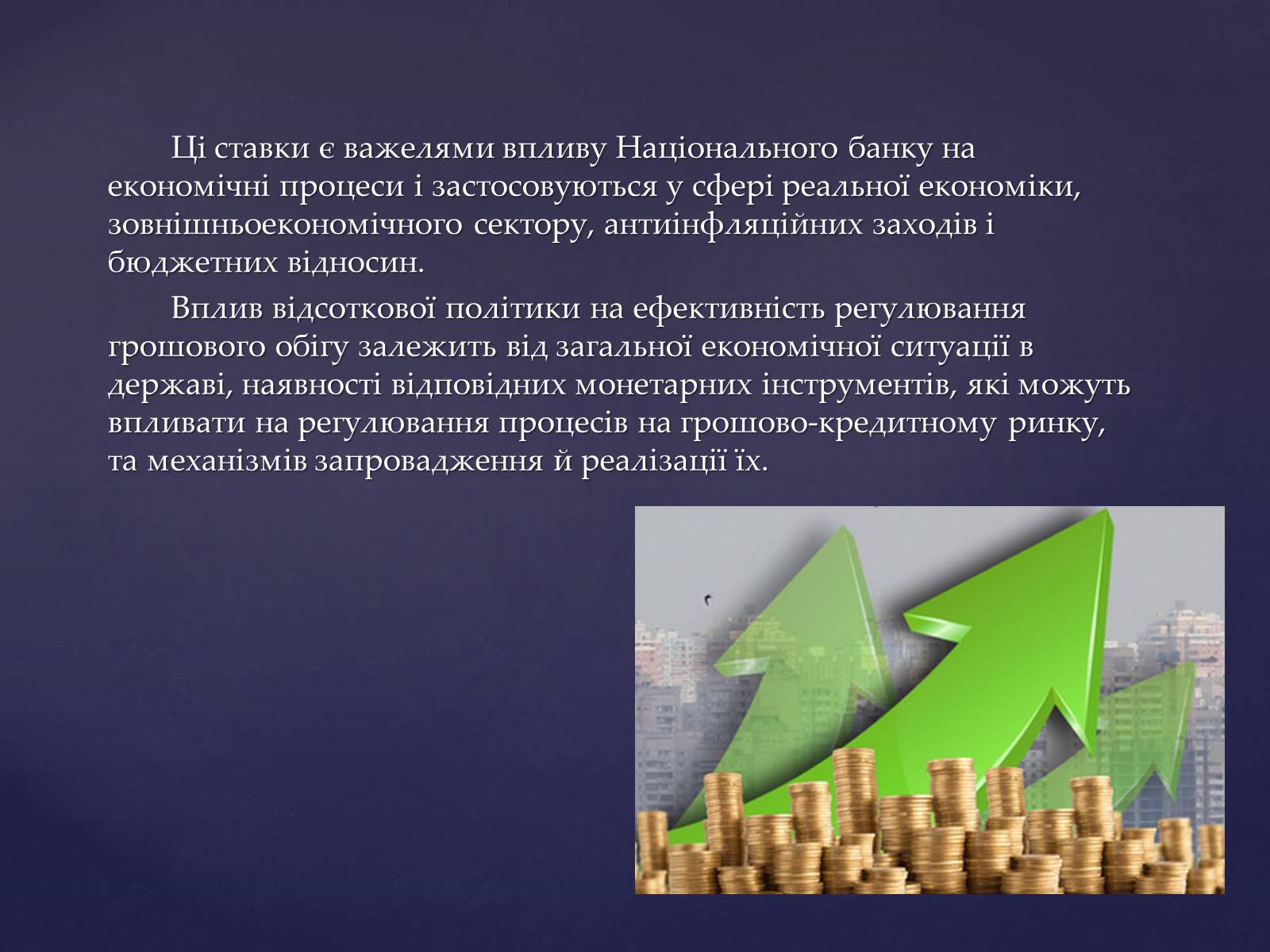 Ці ставки є важелями впливу Національного банку на економічні процеси і застосовуються у сфері реальної економіки, зовнішньоекономічного сектору, антиінфляційних заходів і бюджетних відносин.

Вплив відсоткової політики на ефективність регулювання грошового обігу залежить від загальної економічної ситуації в державі, наявності відповідних монетарних інструментів, які можуть впливати на регулювання процесів на грошово-кредитному ринку, та механізмів запровадження й реалізації їх.